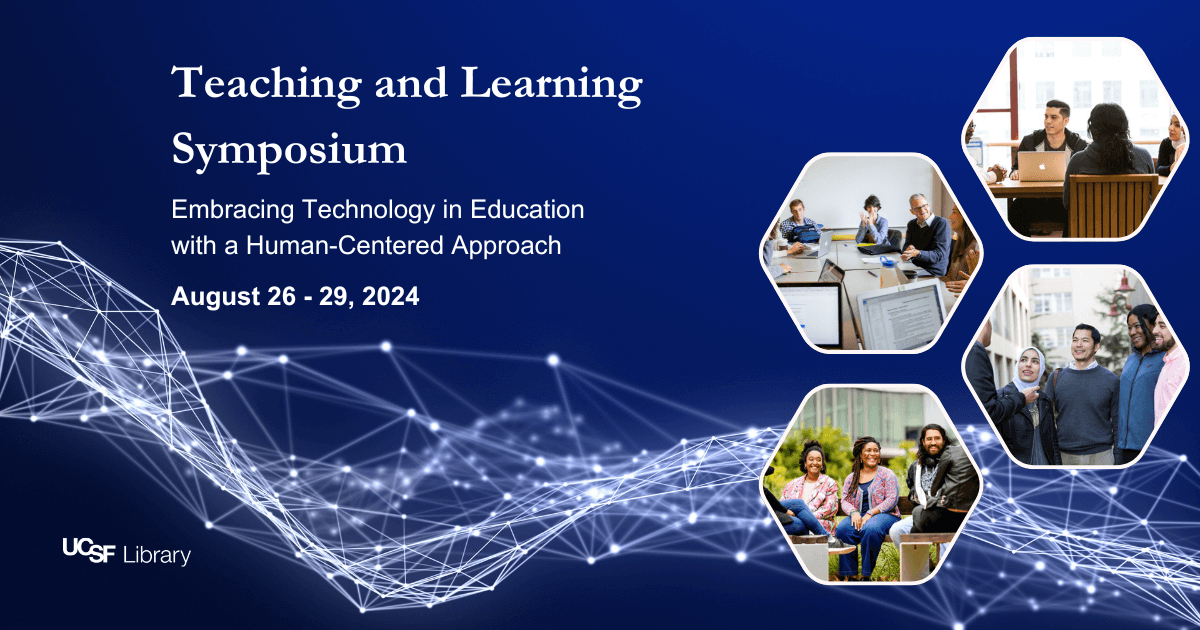 Teaching and Learning Symposium

Embracing Technology in Education with a Human-Centered Approach

August 26 - 29, 2024

UCSF Library